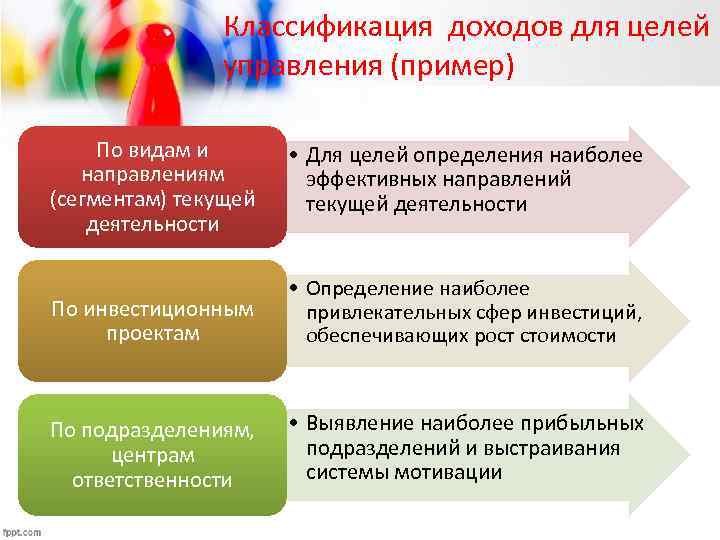 Классификация доходов для целей управления (пример)

По видам и направлениям (сегментам) текущей деятельности

• Для целей определения наиболее эффективных направлений текущей деятельности

По инвестиционным проектам

• Определение наиболее привлекательных сфер инвестиций, обеспечивающих рост стоимости

По подразделениям, центрам ответственности

• Выявление наиболее прибыльных подразделений и выстраивания системы мотивации

fppt.com